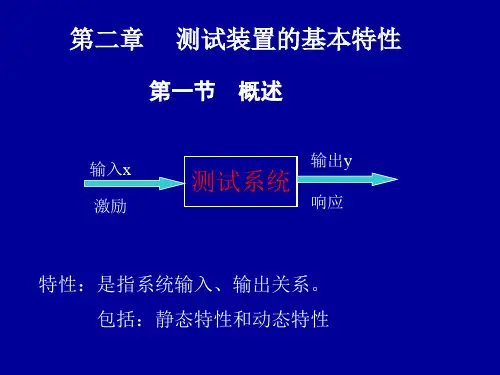 第二章　测试装置的基本特性

第一节　概述

输入x

激励

测试系统

输出y

响应

特性：是指系统输入、输出关系。

包括：静态特性和动态特性